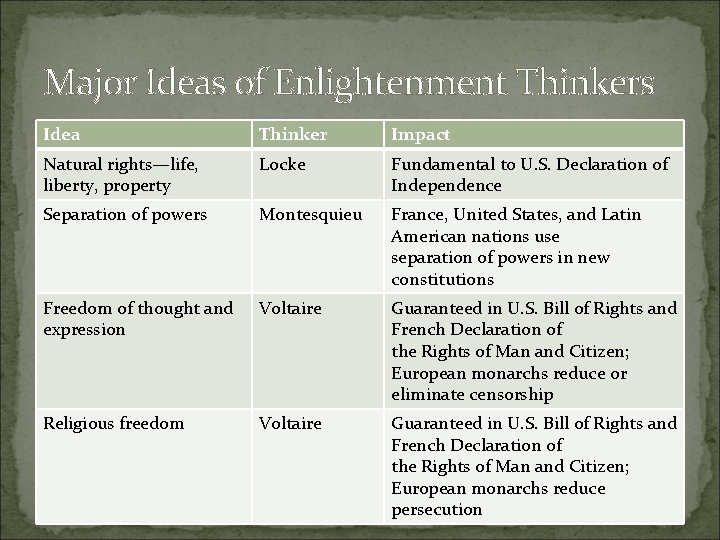 Major Ideas of Enlightenment Thinkers

| Idea | Thinker | Impact |
|---|---|---|
| Natural rights—life, liberty, property | Locke | Fundamental to U.S. Declaration of Independence |
| Separation of powers | Montesquieu | France, United States, and Latin American nations use separation of powers in new constitutions |
| Freedom of thought and expression | Voltaire | Guaranteed in U.S. Bill of Rights and French Declaration of the Rights of Man and Citizen; European monarchs reduce or eliminate censorship |
| Religious freedom | Voltaire | Guaranteed in U.S. Bill of Rights and French Declaration of the Rights of Man and Citizen; European monarchs reduce persecution |